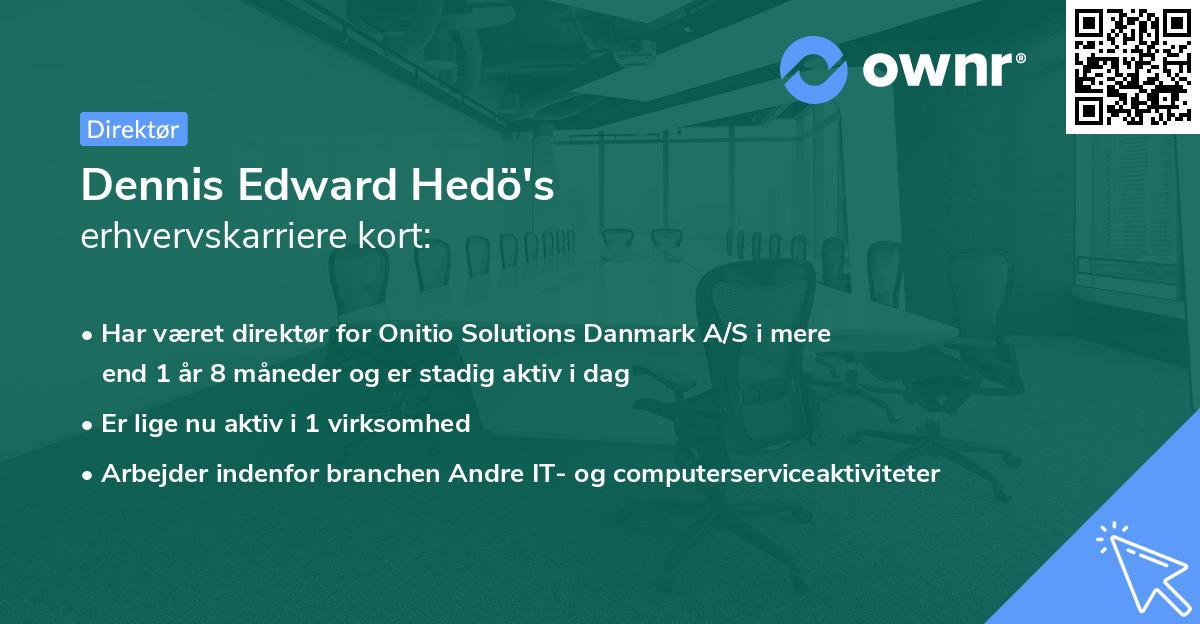 ownr®

Direktør

Dennis Edward Hedö's
erhvervskarriere kort:

• Har været direktør for Onitio Solutions Danmark A/S i mere end 1 år 8 måneder og er stadig aktiv i dag
• Er lige nu aktiv i 1 virksomhed
• Arbejder indenfor branchen Andre IT- og computerserviceaktiviteter